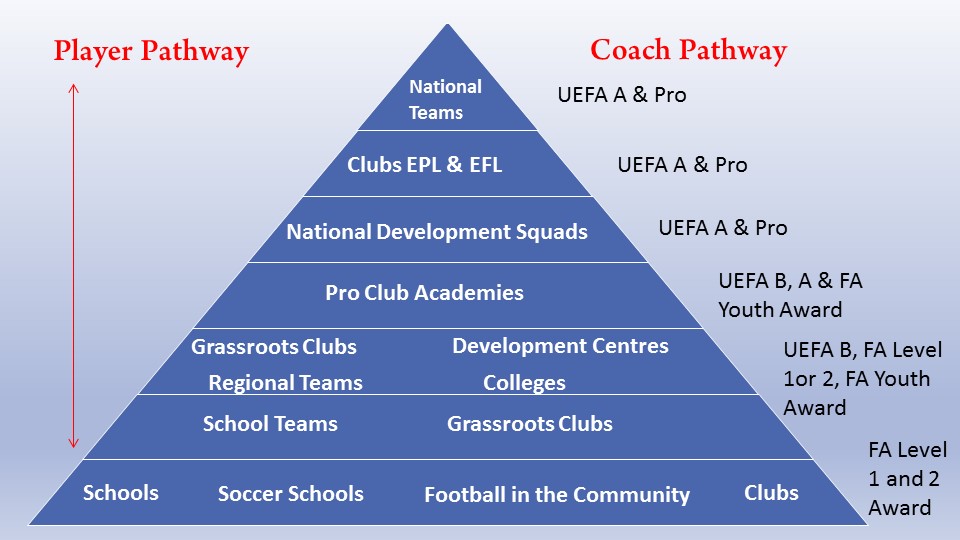 Player Pathway

Coach Pathway

National Teams

UEFA A & Pro

Clubs EPL & EFL

UEFA A & Pro

National Development Squads

UEFA A & Pro

Pro Club Academies

UEFA B, A & FA Youth Award

Grassroots Clubs

Development Centres

Regional Teams

Colleges

UEFA B, FA Level 1or 2, FA Youth Award

School Teams

Grassroots Clubs

Schools

Soccer Schools

Football in the Community

Clubs

FA Level 1 and 2 Award